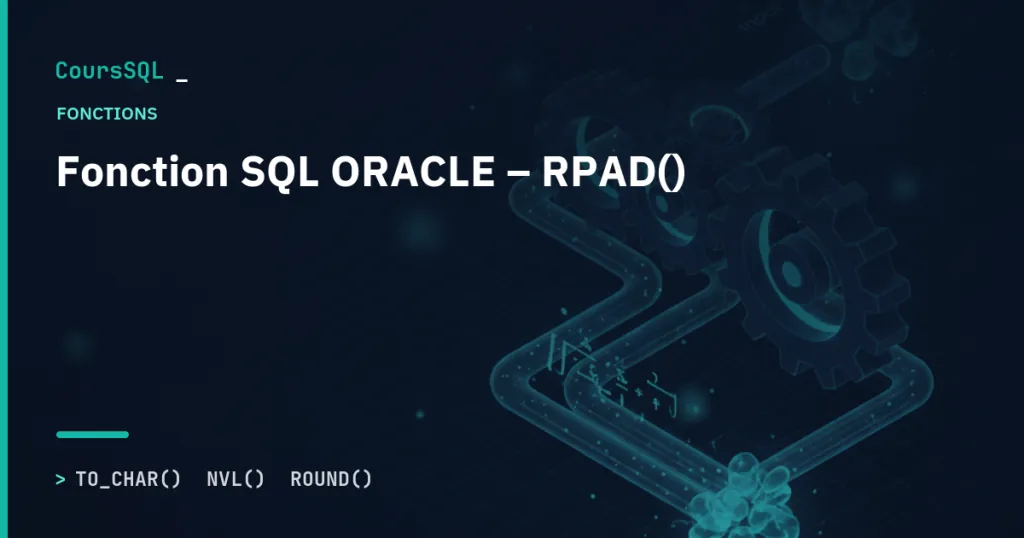 CoursSQL _

FONCTIONS

Fonction SQL ORACLE – RPAD()

> TO_CHAR()  NVL()  ROUND()